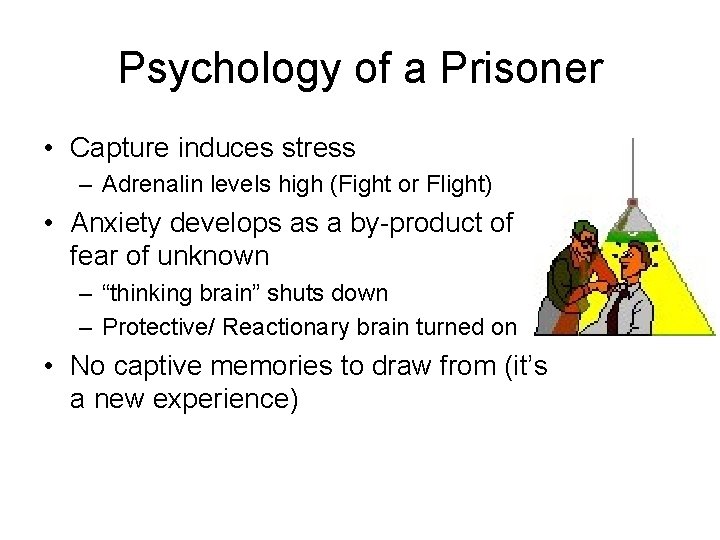 Psychology of a Prisoner

• Capture induces stress
– Adrenalin levels high (Fight or Flight)
• Anxiety develops as a by-product of fear of unknown
– “thinking brain” shuts down
– Protective/ Reactionary brain turned on
• No captive memories to draw from (it’s a new experience)